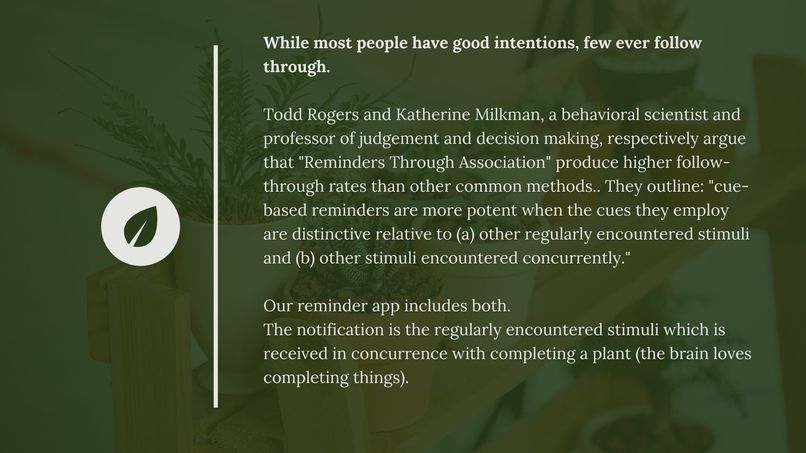 While most people have good intentions, few ever follow through.

Todd Rogers and Katherine Milkman, a behavioral scientist and professor of judgement and decision making, respectively argue that "Reminders Through Association" produce higher follow-through rates than other common methods.. They outline: "cue-based reminders are more potent when the cues they employ are distinctive relative to (a) other regularly encountered stimuli and (b) other stimuli encountered concurrently."

Our reminder app includes both.
The notification is the regularly encountered stimuli which is received in concurrence with completing a plant (the brain loves completing things).